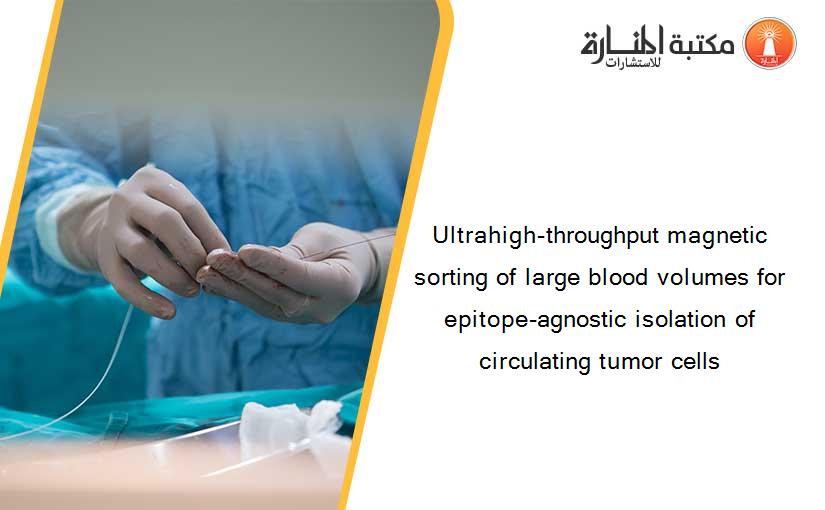 مكتبة المنارة للاستشارات

Ultrahigh-throughput magnetic sorting of large blood volumes for epitope-agnostic isolation of circulating tumor cells